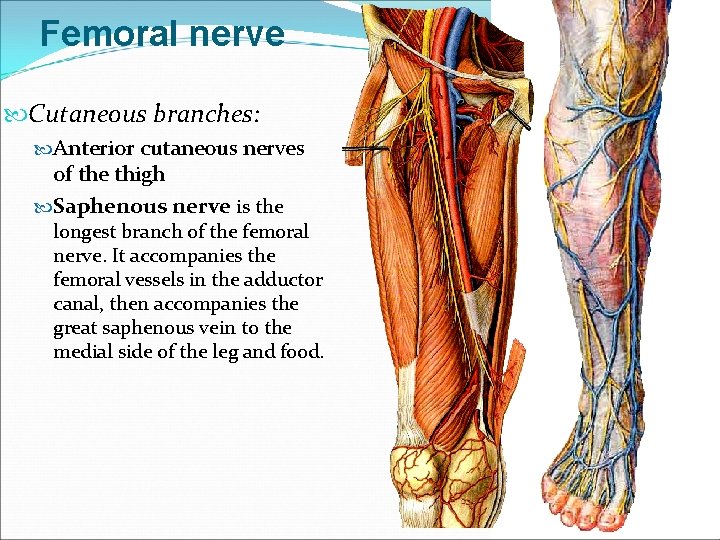 Femoral nerve

Cutaneous branches:

Anterior cutaneous nerves of the thigh

Saphenous nerve is the longest branch of the femoral nerve. It accompanies the femoral vessels in the adductor canal, then accompanies the great saphenous vein to the medial side of the leg and food.